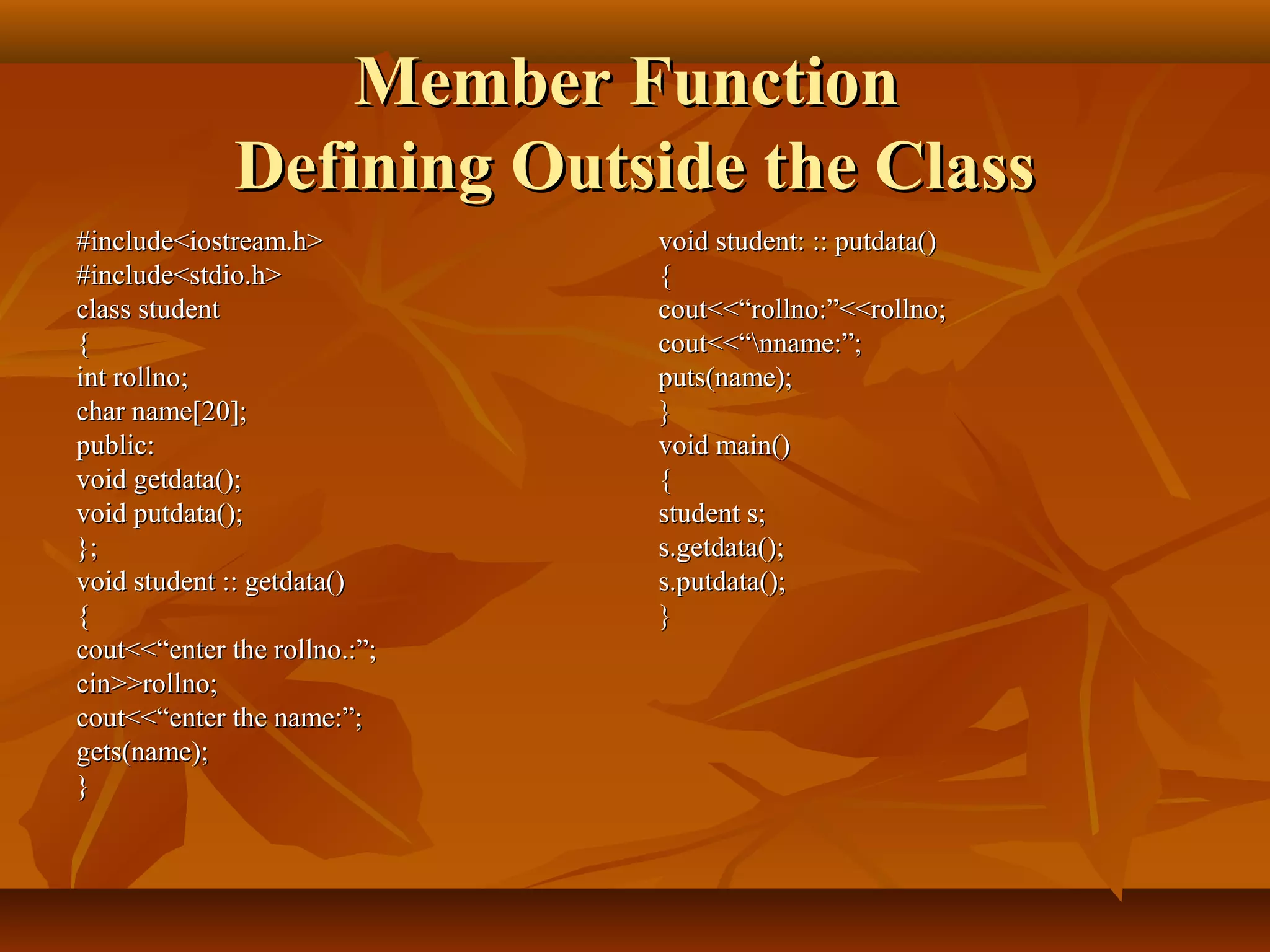 Member Function
Defining Outside the Class

#include<iostream.h>
#include<stdio.h>
class student
{
int rollno;
char name[20];
public:
void getdata();
void putdata();
};
void student :: getdata()
{
cout<<“enter the rollno.:”;
cin>>rollno;
cout<<“enter the name:”;
gets(name);
}

void student: :: putdata()
{
cout<<“rollno:”<<rollno;
cout<<“\nname:”;
puts(name);
}
void main()
{
student s;
s.getdata();
s.putdata();
}